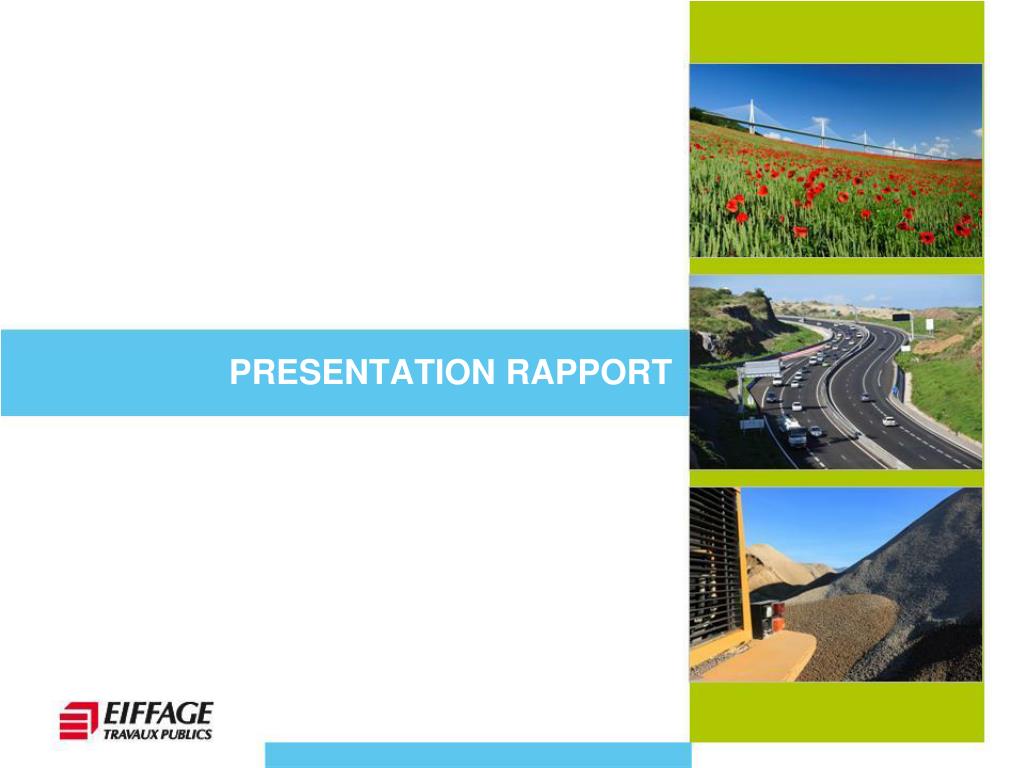 PRESENTATION RAPPORT

EIFFAGE
TRAVAUX PUBLICS